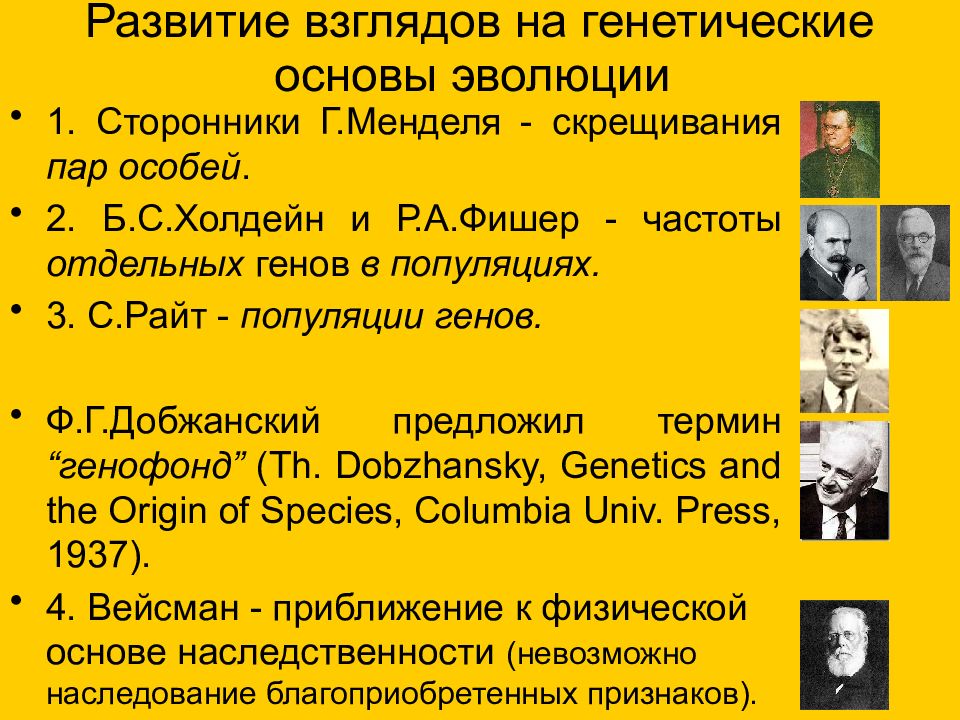 Развитие взглядов на генетические основы эволюции

• 1. Сторонники Г.Менделя - скрещивания пар особей.

• 2. Б.С.Холдейн и Р.А.Фишер - частоты отдельных генов в популяциях.

• 3. С.Райт - популяции генов.

• Ф.Г.Добжанский предложил термин “генофонд” (Th. Dobzhansky, Genetics and the Origin of Species, Columbia Univ. Press, 1937).

• 4. Вейсман - приближение к физической основе наследственности (невозможно наследование благоприобретенных признаков).